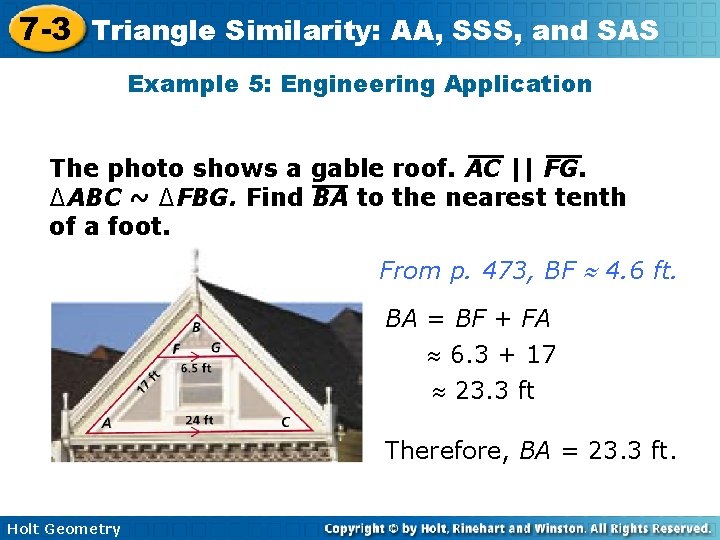 7-3 Triangle Similarity: AA, SSS, and SAS

Example 5: Engineering Application

The photo shows a gable roof. $\overline{AC} \parallel \overline{FG}$. $\triangle ABC \sim \triangle FBG$. Find $\overline{BA}$ to the nearest tenth of a foot.

B
F
G
6.5 ft
17 ft
A
24 ft
C

From p. 473, $BF \approx 4.6$ ft.

$BA = BF + FA$

$\approx 6.3 + 17$

$\approx 23.3$ ft

Therefore, $BA = 23.3$ ft.

Holt Geometry

Copyright © by Holt, Rinehart and Winston. All Rights Reserved.